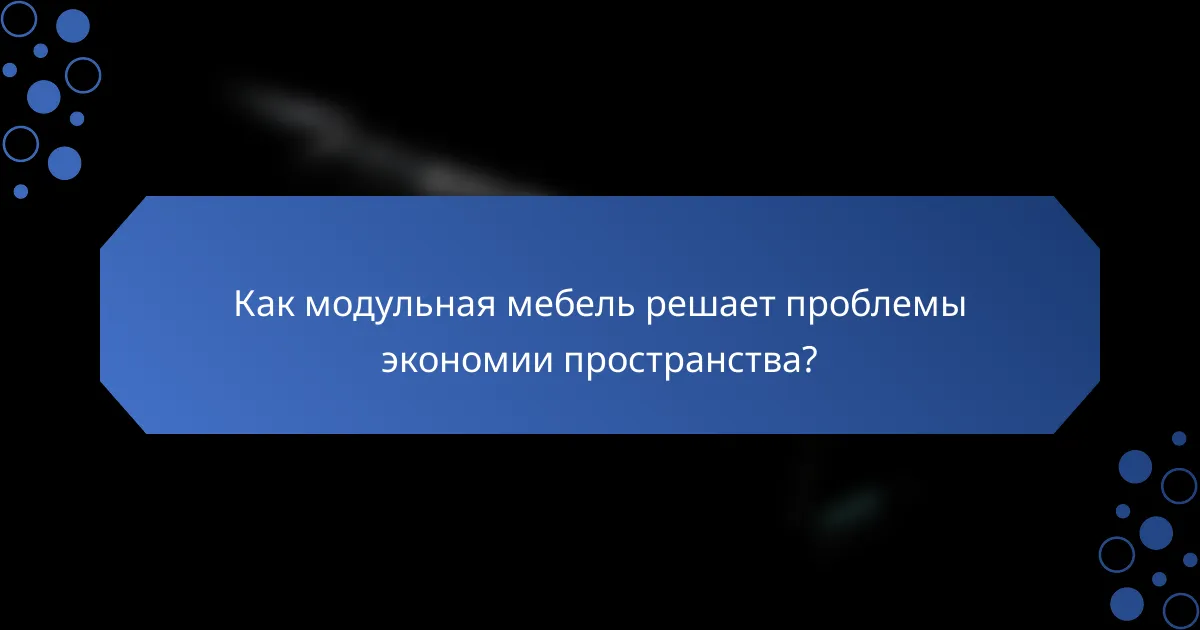 Как модульная мебель решает проблемы экономии пространства?